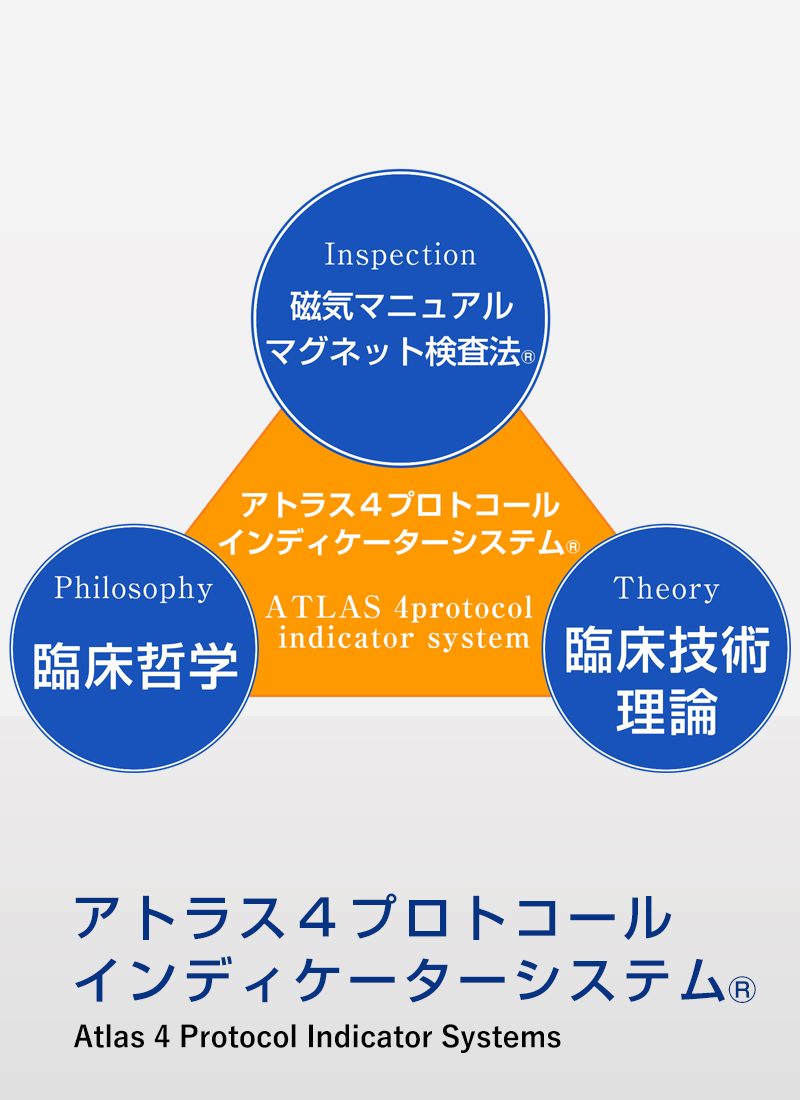 Inspection
磁気マニュアル
マグネット検査法®

アトラス４プロトコール
インディケーターシステム®

ATLAS 4protocol
indicator system

Philosophy
臨床哲学

Theory
臨床技術
理論

アトラス４プロトコール
インディケーターシステム®
Atlas 4 Protocol Indicator Systems